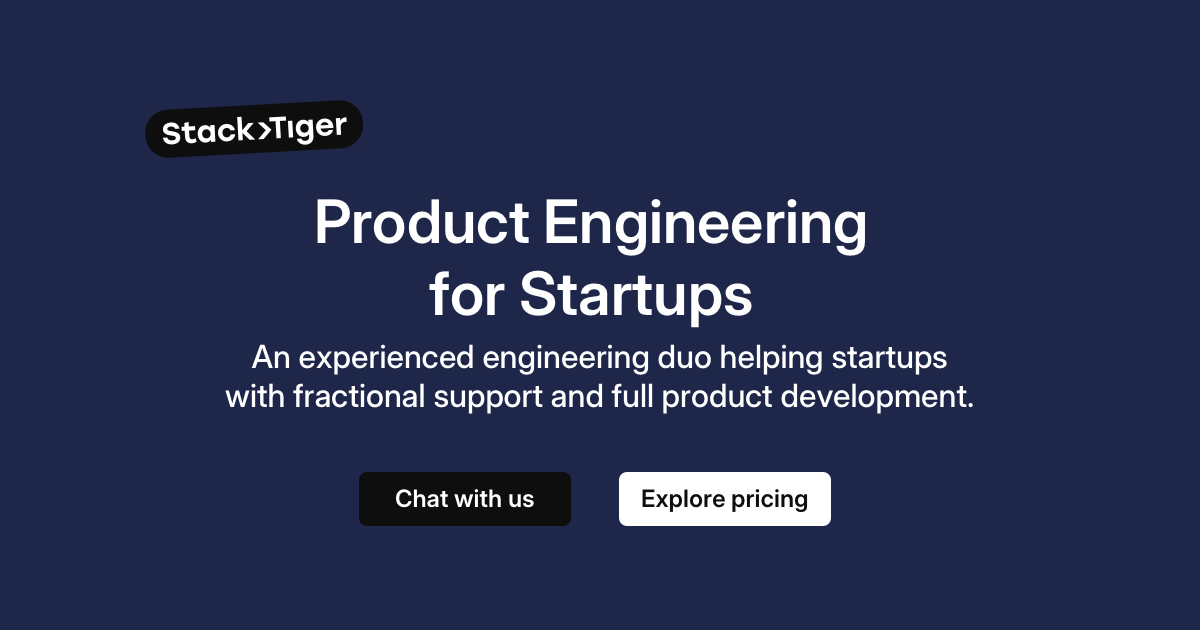 Stack>Tiger

Product Engineering for Startups

An experienced engineering duo helping startups with fractional support and full product development.

Chat with us

Explore pricing